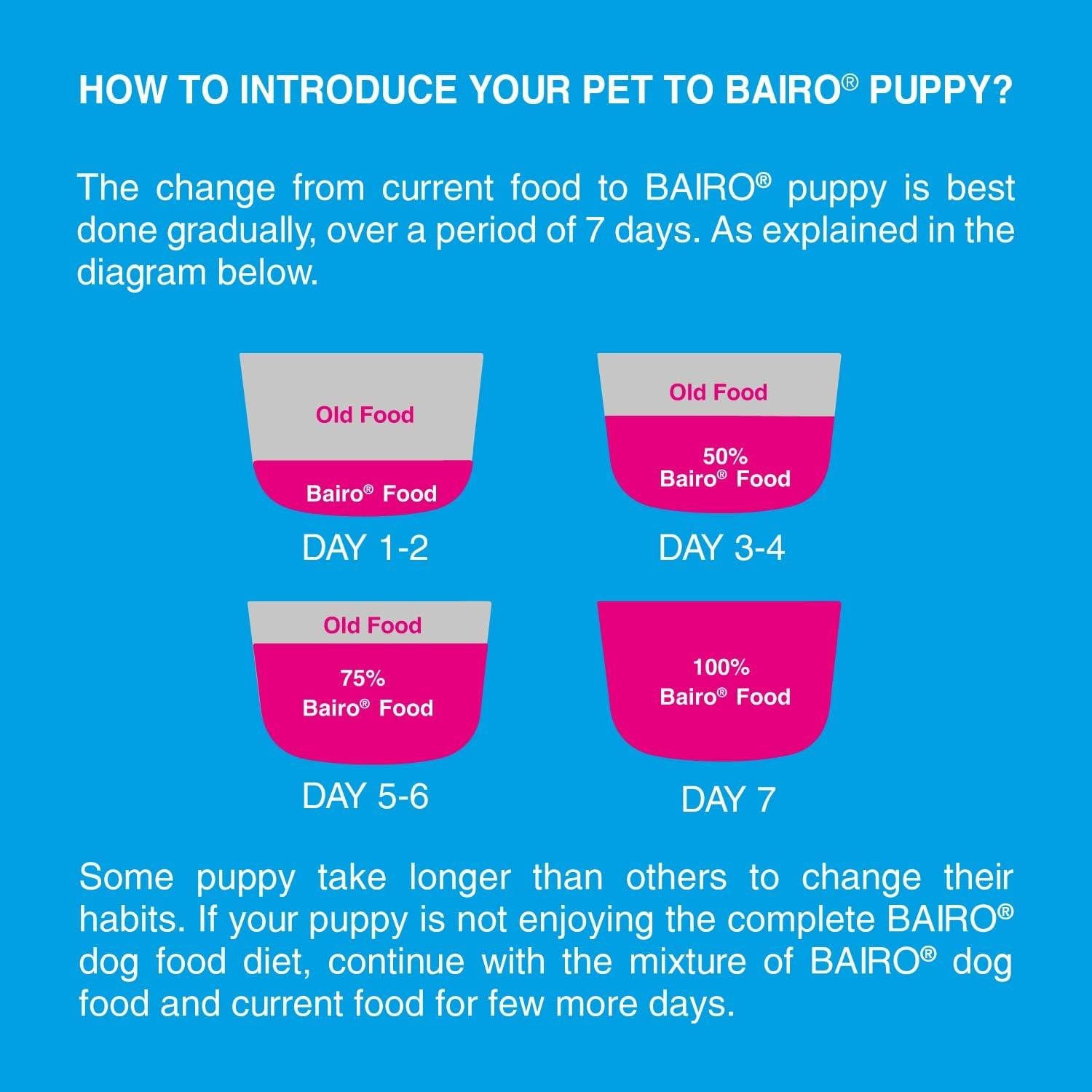 HOW TO INTRODUCE YOUR PET TO BAIRO® PUPPY?

The change from current food to BAIRO® puppy is best done gradually, over a period of 7 days. As explained in the diagram below.

Old Food

Bairo® Food

DAY 1-2

Old Food

50%
Bairo® Food

DAY 3-4

Old Food

75%
Bairo® Food

DAY 5-6

100%
Bairo® Food

DAY 7

Some puppy take longer than others to change their habits. If your puppy is not enjoying the complete BAIRO® dog food diet, continue with the mixture of BAIRO® dog food and current food for few more days.